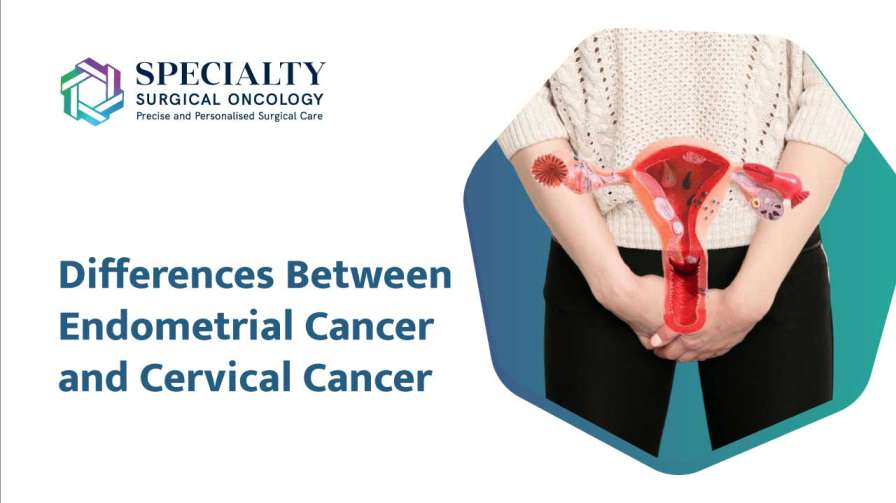 SPECIALTY
SURGICAL ONCOLOGY
Precise and Personalised Surgical Care

Differences Between Endometrial Cancer and Cervical Cancer